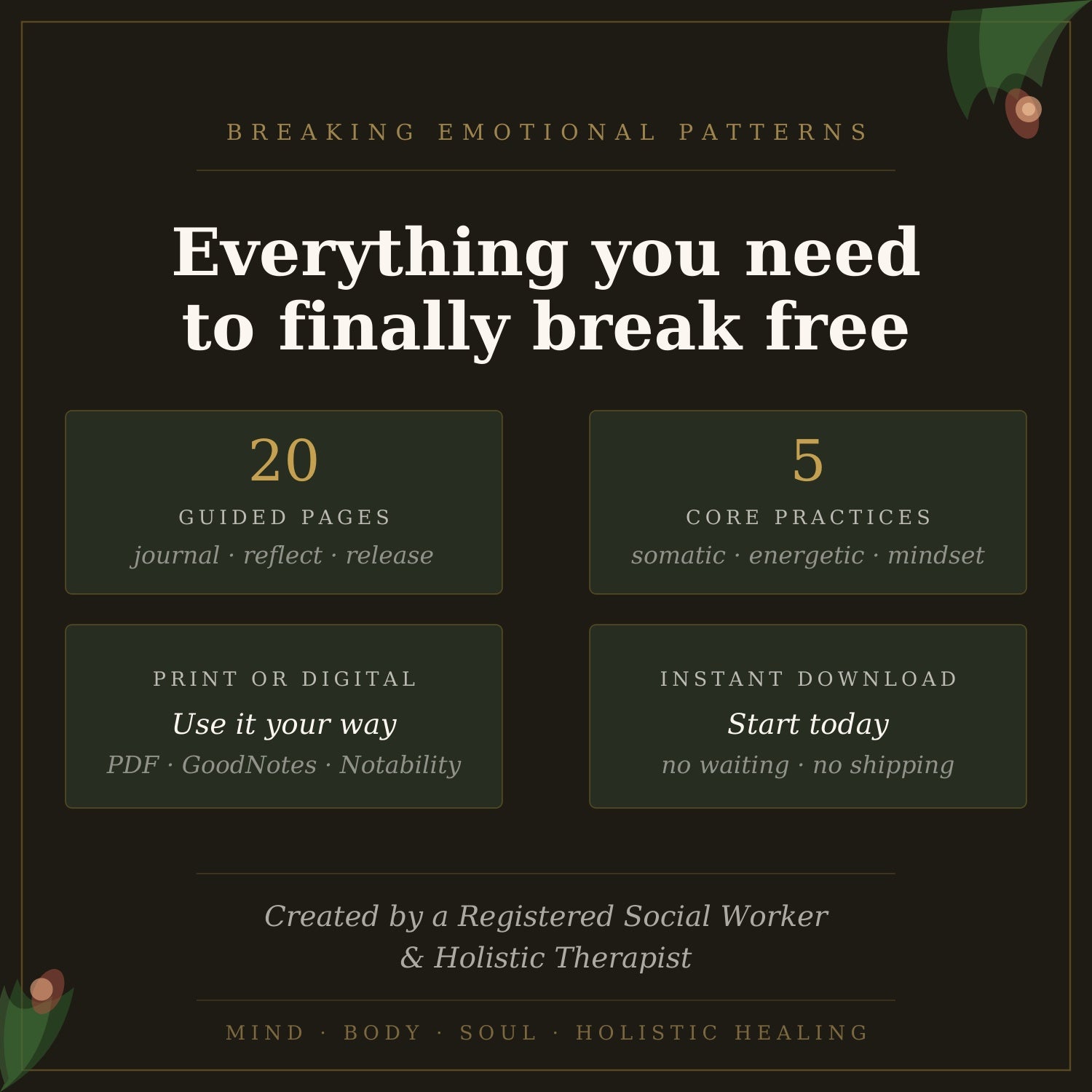 BREAKING EMOTIONAL PATTERNS

Everything you need to finally break free

20
GUIDED PAGES
journal · reflect · release

5
CORE PRACTICES
somatic · energetic · mindset

PRINT OR DIGITAL
Use it your way
PDF · GoodNotes · Notability

INSTANT DOWNLOAD
Start today
no waiting · no shipping

Created by a Registered Social Worker & Holistic Therapist

MIND · BODY · SOUL · HOLISTIC HEALING